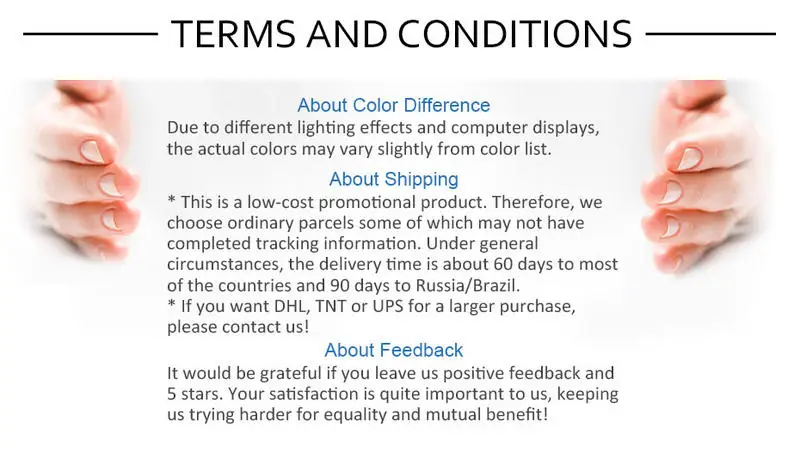 TERMS AND CONDITIONS

About Color Difference

Due to different lighting effects and computer displays, the actual colors may vary slightly from color list.

About Shipping

* This is a low-cost promotional product. Therefore, we choose ordinary parcels some of which may not have completed tracking information. Under general circumstances, the delivery time is about 60 days to most of the countries and 90 days to Russia/Brazil.
* If you want DHL, TNT or UPS for a larger purchase, please contact us!

About Feedback

It would be grateful if you leave us positive feedback and 5 stars. Your satisfaction is quite important to us, keeping us trying harder for equality and mutual benefit!